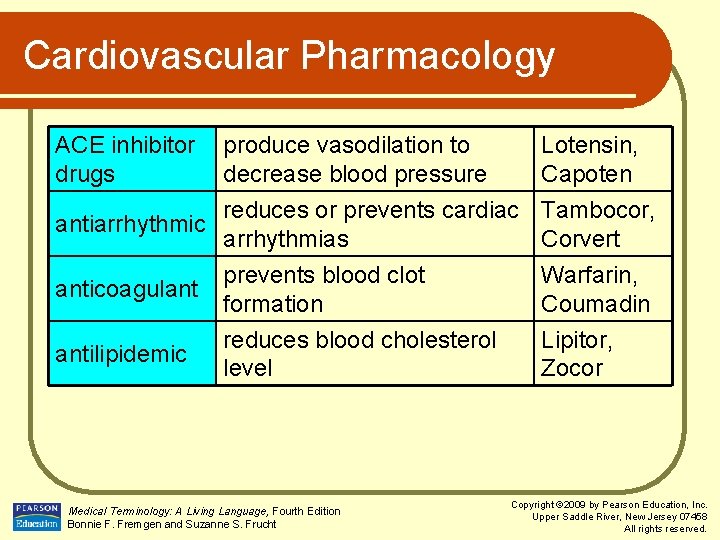 Cardiovascular Pharmacology

| ACE inhibitor drugs | produce vasodilation to decrease blood pressure | Lotensin, Capoten |
|---|---|---|
| antiarrhythmic | reduces or prevents cardiac arrhythmias | Tambocor, Corvert |
| anticoagulant | prevents blood clot formation | Warfarin, Coumadin |
| antilipidemic | reduces blood cholesterol level | Lipitor, Zocor |

PEARSON Education

Medical Terminology: A Living Language, Fourth Edition
Bonnie F. Fremgen and Suzanne S. Frucht

Copyright ©2009 by Pearson Education, Inc.
Upper Saddle River, New Jersey 07458
All rights reserved.